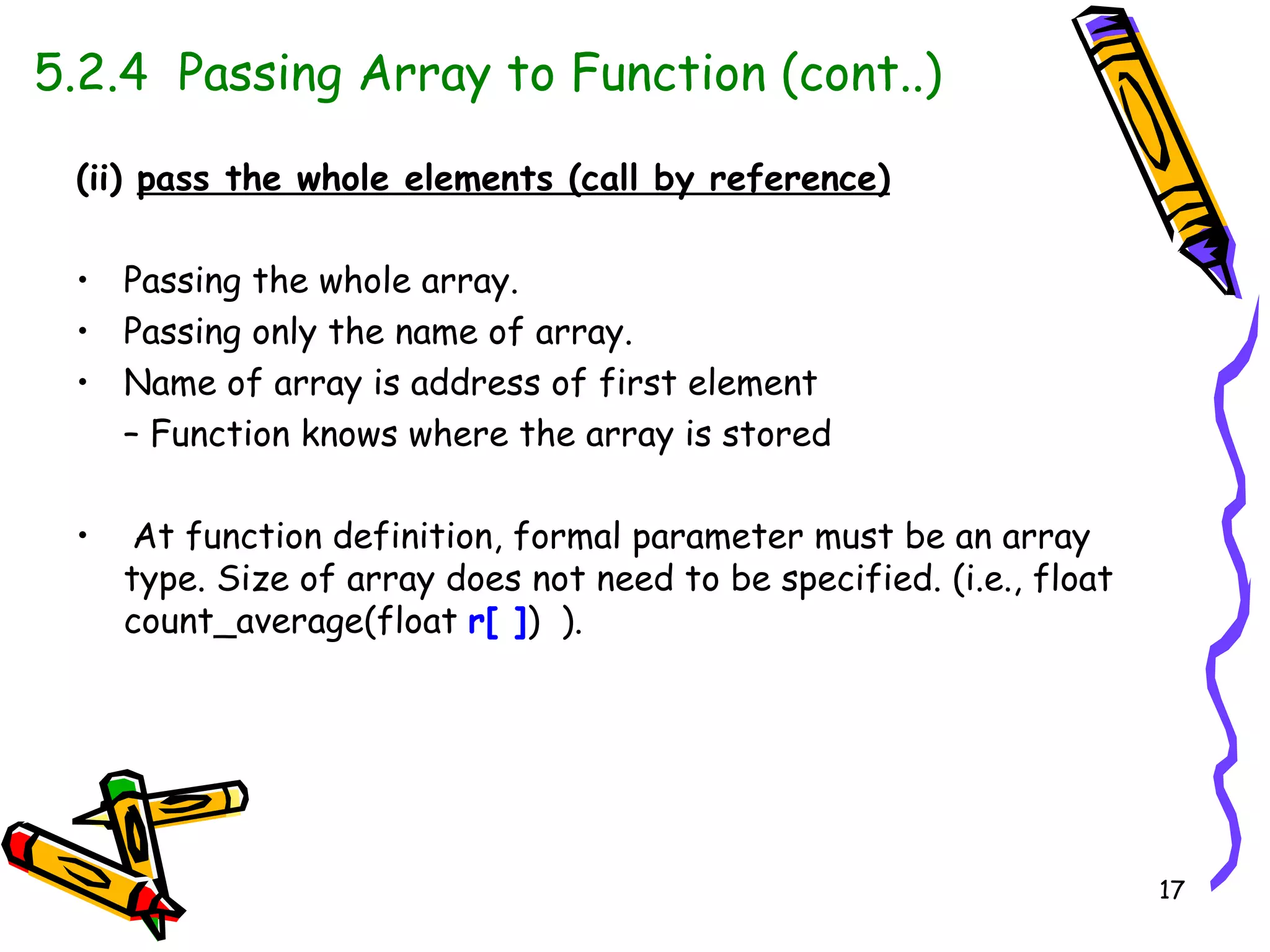 5.2.4 Passing Array to Function (cont..)

(ii) pass the whole elements (call by reference)

• Passing the whole array.
• Passing only the name of array.
• Name of array is address of first element
– Function knows where the array is stored

• At function definition, formal parameter must be an array type. Size of array does not need to be specified. (i.e., float count_average(float r[ ]) ).

17